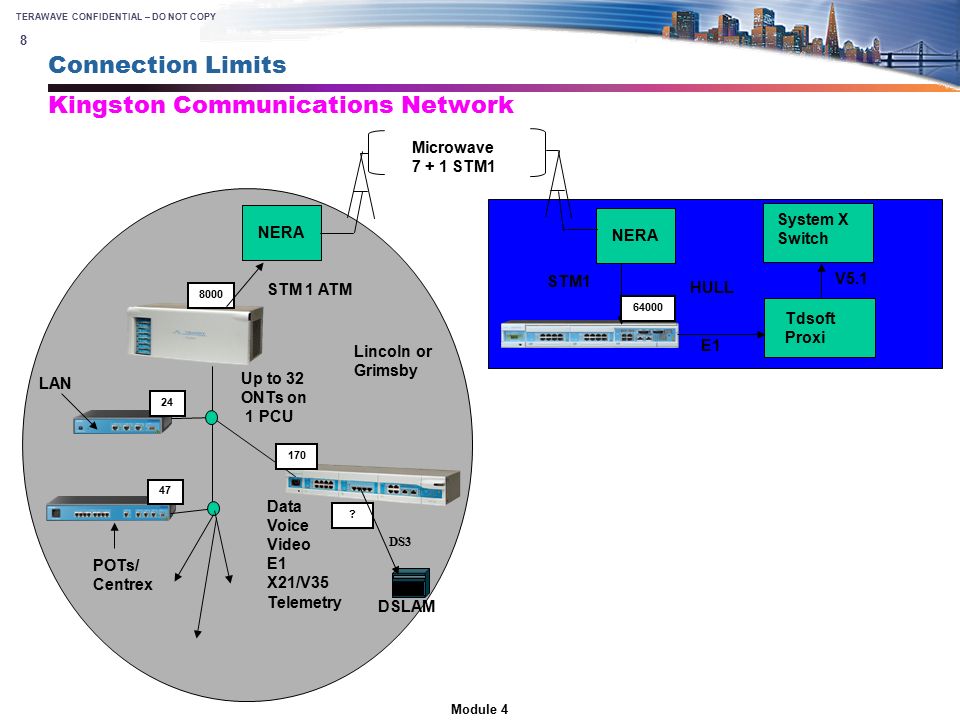 TERAWAVE CONFIDENTIAL – DO NOT COPY

8

Connection Limits

Kingston Communications Network

Microwave
7 + 1 STM1

NERA

8000

STM 1 ATM

Lincoln or
Grimsby

LAN

24

Up to 32
ONTs on
1 PCU

170

47

Data
Voice
Video
E1
X21/V35
Telemetry

?

DS3

DSLAM

POTs/
Centrex

NERA

System X
Switch

STM1

HULL

V5.1

64000

Tdsoft
Proxi

E1

Module 4